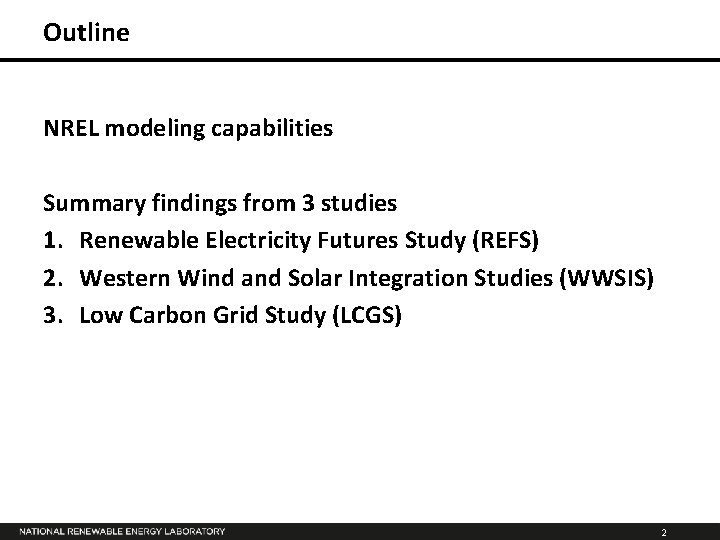 Outline

NREL modeling capabilities

Summary findings from 3 studies
1. Renewable Electricity Futures Study (REFS)
2. Western Wind and Solar Integration Studies (WWSIS)
3. Low Carbon Grid Study (LCGS)

NATIONAL RENEWABLE ENERGY LABORATORY
2